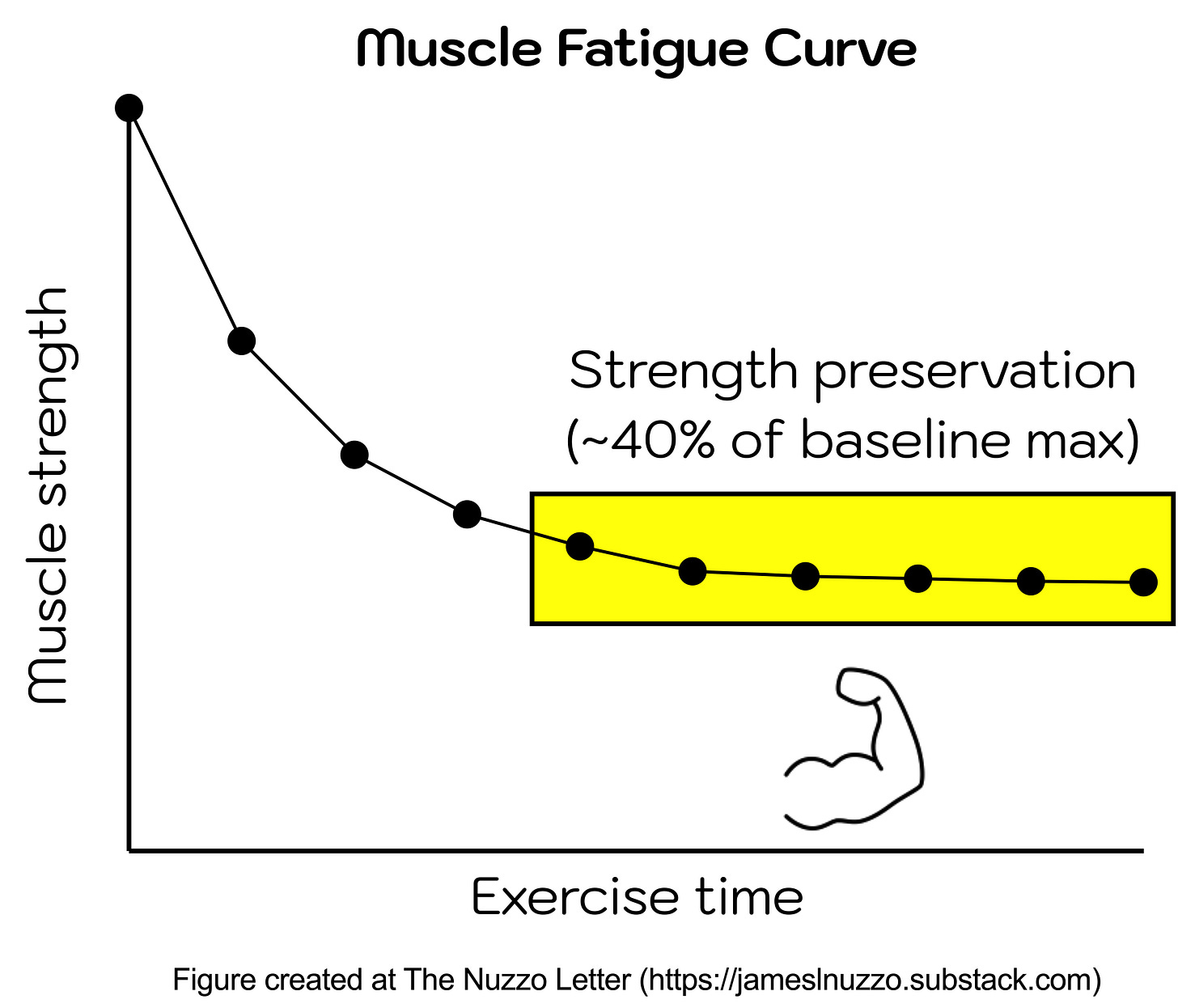 Muscle Fatigue Curve

Muscle strength

Strength preservation (~40% of baseline max)

Exercise time

Figure created at The Nuzzo Letter (https://jameslnuzzo.substack.com)